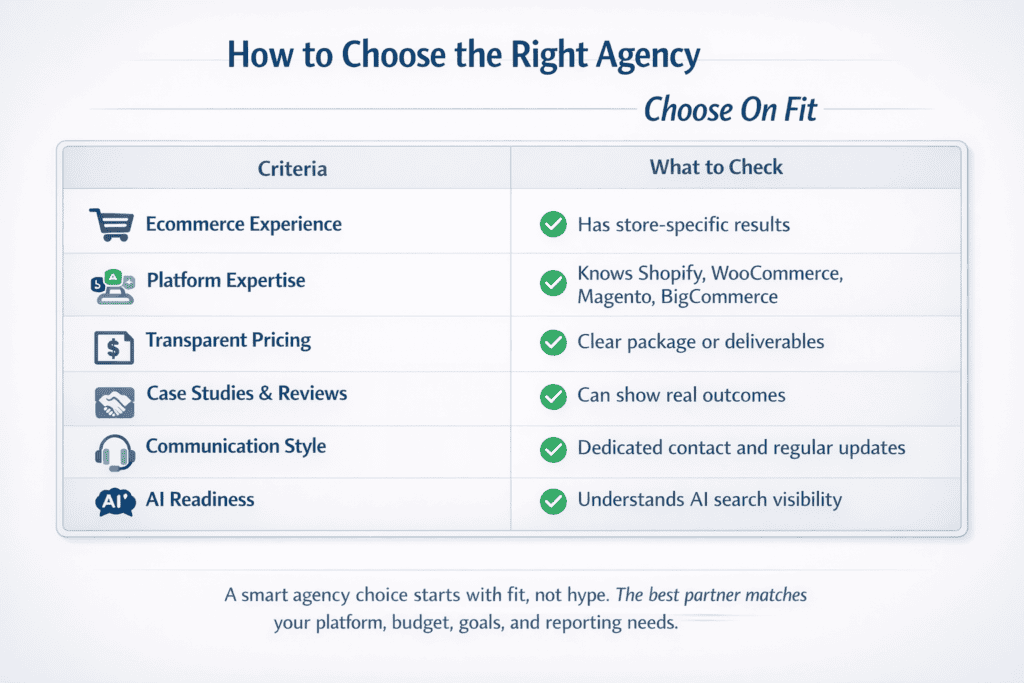 How to Choose the Right Agency

Choose On Fit

| Criteria | What to Check |
|---|---|
| Ecommerce Experience | Has store-specific results |
| Platform Expertise | Knows Shopify, WooCommerce, Magento, BigCommerce |
| Transparent Pricing | Clear package or deliverables |
| Case Studies & Reviews | Can show real outcomes |
| Communication Style | Dedicated contact and regular updates |
| AI Readiness | Understands AI search visibility |

A smart agency choice starts with fit, not hype. The best partner matches your platform, budget, goals, and reporting needs.